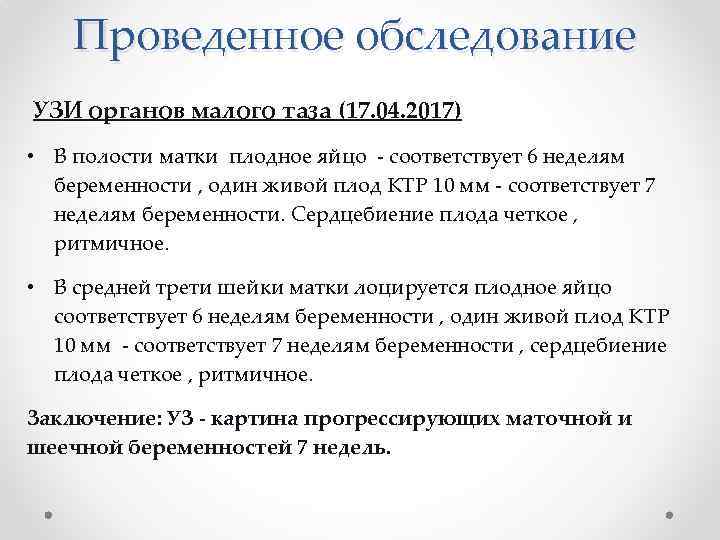 Проведенное обследование

УЗИ органов малого таза (17.04.2017)

• В полости матки плодное яйцо - соответствует 6 неделям беременности , один живой плод КТР 10 мм - соответствует 7 неделям беременности. Сердцебиение плода четкое , ритмичное.

• В средней трети шейки матки лоцируется плодное яйцо соответствует 6 неделям беременности , один живой плод КТР 10 мм - соответствует 7 неделям беременности , сердцебиение плода четкое , ритмичное.

Заключение: УЗ - картина прогрессирующих маточной и шеечной беременностей 7 недель.